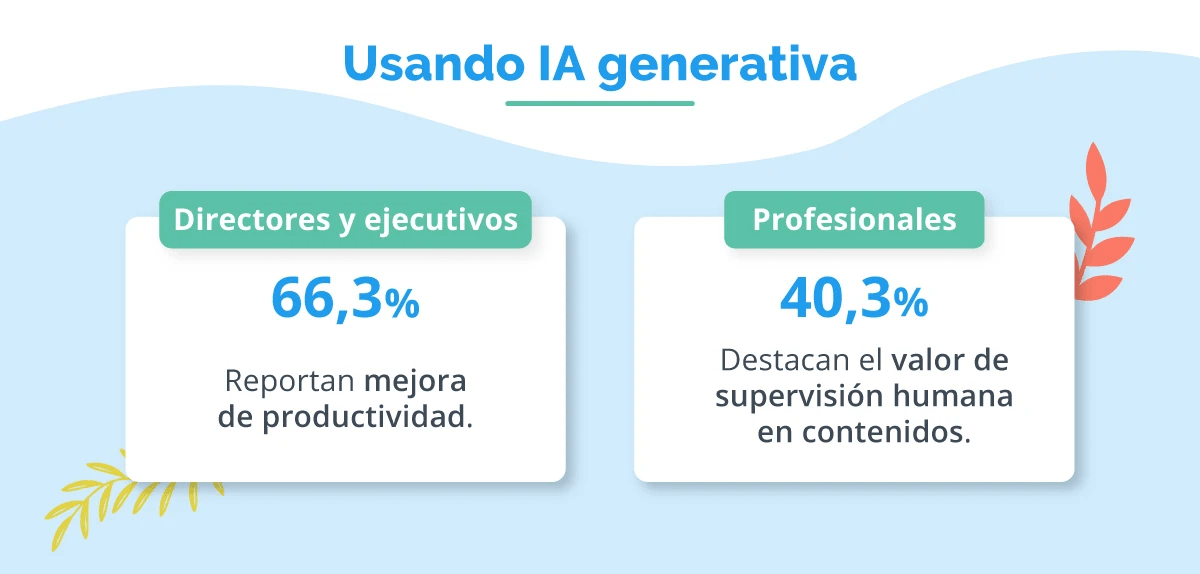 Usando IA generativa

Directores y ejecutivos

66,3%

Reportan mejora de productividad.

Profesionales

40,3%

Destacan el valor de supervisión humana en contenidos.